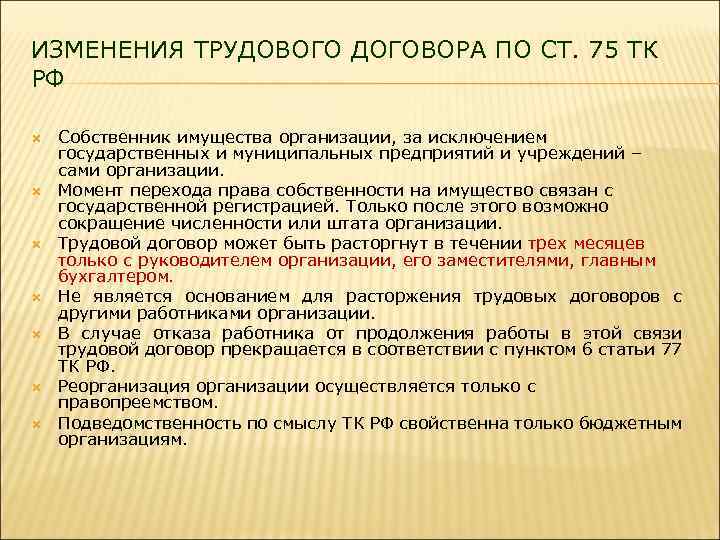 ИЗМЕНЕНИЯ ТРУДОВОГО ДОГОВОРА ПО СТ. 75 ТК РФ

Собственник имущества организации, за исключением государственных и муниципальных предприятий и учреждений – сами организации.

Момент перехода права собственности на имущество связан с государственной регистрацией. Только после этого возможно сокращение численности или штата организации.

Трудовой договор может быть расторгнут в течении трех месяцев только с руководителем организации, его заместителями, главным бухгалтером.

Не является основанием для расторжения трудовых договоров с другими работниками организации.

В случае отказа работника от продолжения работы в этой связи трудовой договор прекращается в соответствии с пунктом 6 статьи 77 ТК РФ.

Реорганизация организации осуществляется только с правопреемством.

Подведомственность по смыслу ТК РФ свойственна только бюджетным организациям.